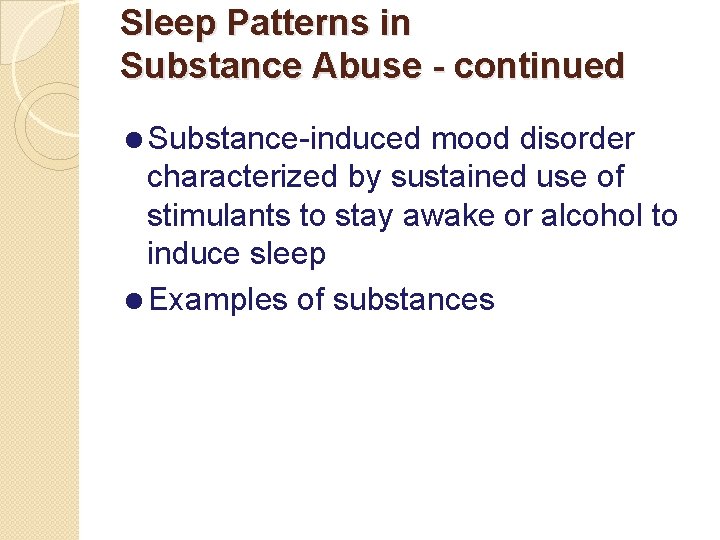 Sleep Patterns in Substance Abuse - continued

● Substance-induced mood disorder characterized by sustained use of stimulants to stay awake or alcohol to induce sleep

● Examples of substances